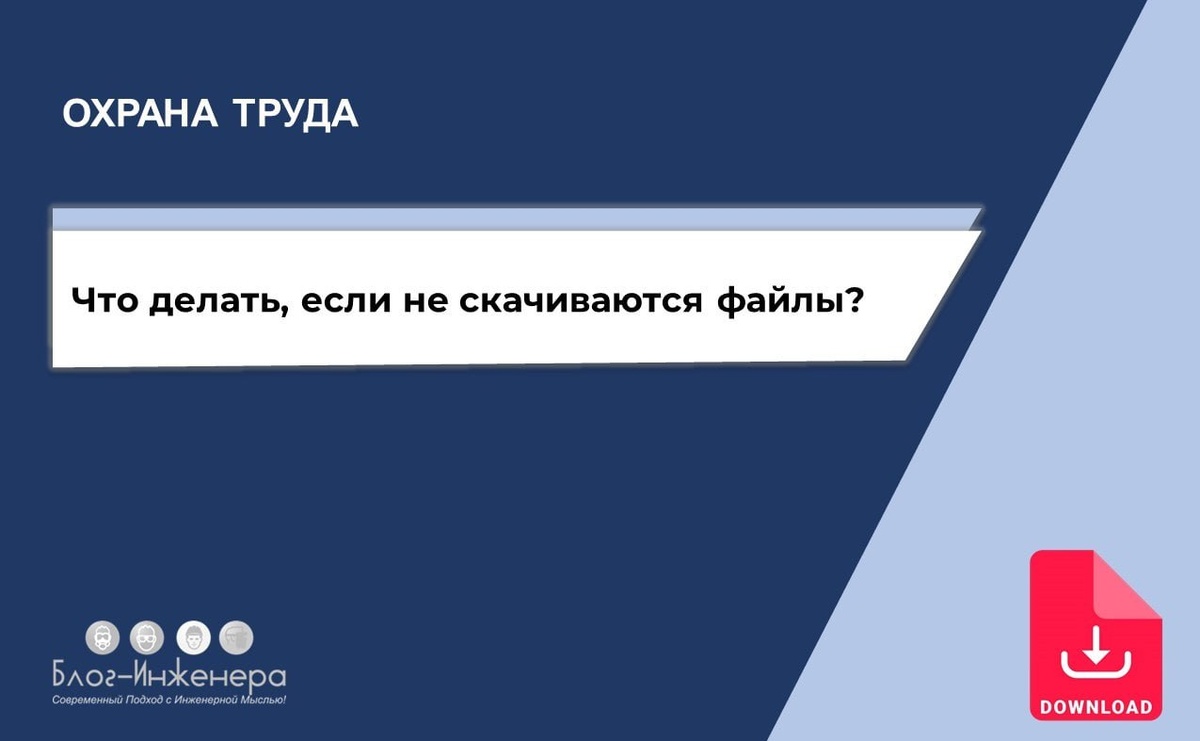 ОХРАНА ТРУДА

Что делать, если не скачиваются файлы?

Блог-Инженера
Современный Подход с Инженерной Мыслью!

DOWNLOAD